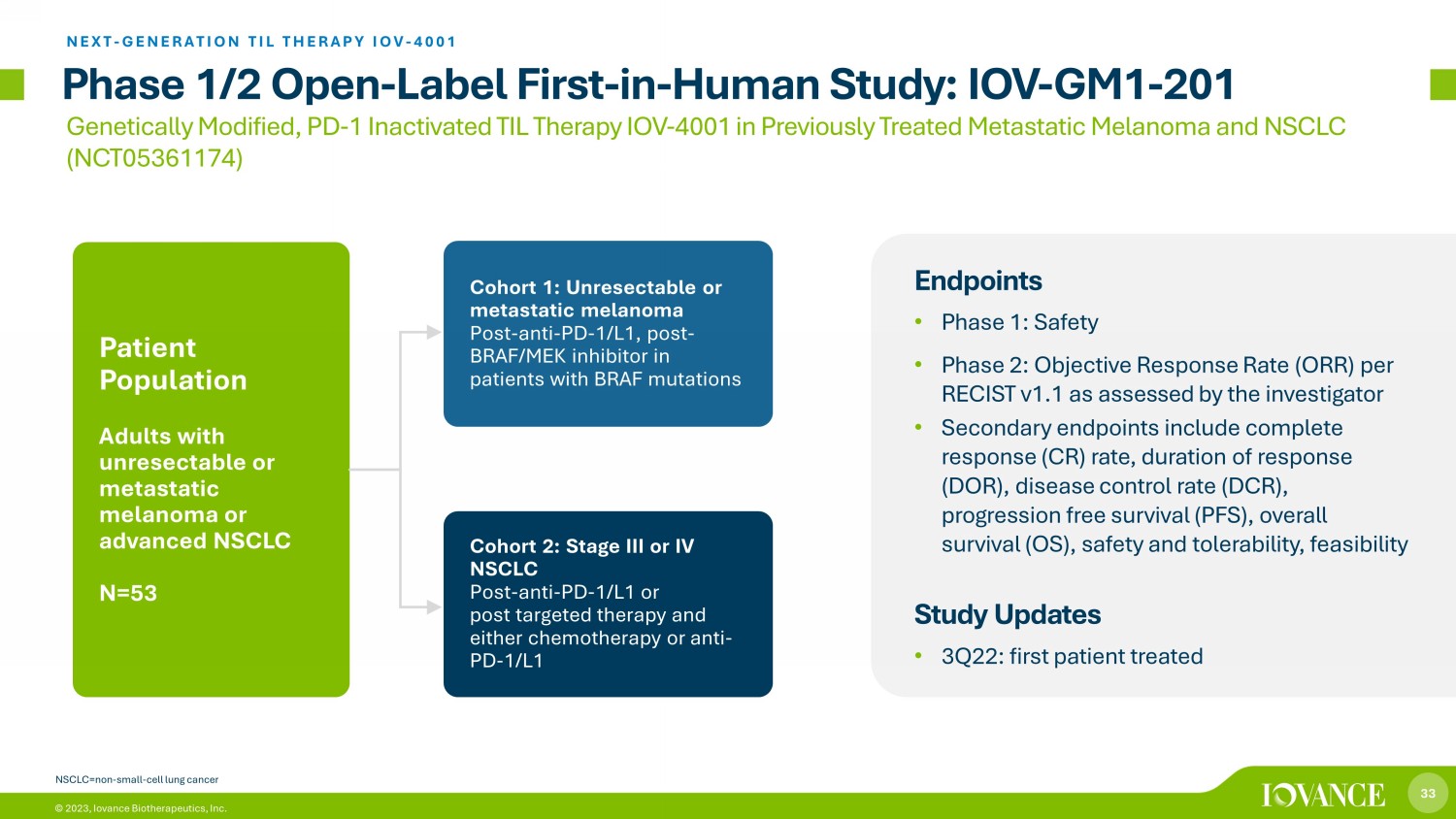 NEXT-GENERATION TIL THERAPY IOV-4001

Phase 1/2 Open-Label First-in-Human Study: IOV-GM1-201

Genetically Modified, PD-1 Inactivated TIL Therapy IOV-4001 in Previously Treated Metastatic Melanoma and NSCLC (NCT05361174)

Patient Population

Adults with unresectable or metastatic melanoma or advanced NSCLC

N=53

Cohort 1: Unresectable or metastatic melanoma
Post-anti-PD-1/L1, post-BRAF/MEK inhibitor in patients with BRAF mutations

Cohort 2: Stage III or IV NSCLC
Post-anti-PD-1/L1 or post targeted therapy and either chemotherapy or anti-PD-1/L1

Endpoints

• Phase 1: Safety
• Phase 2: Objective Response Rate (ORR) per RECIST v1.1 as assessed by the investigator
• Secondary endpoints include complete response (CR) rate, duration of response (DOR), disease control rate (DCR), progression free survival (PFS), overall survival (OS), safety and tolerability, feasibility

Study Updates

• 3Q22: first patient treated

NSCLC=non-small-cell lung cancer

© 2023, Iovance Biotherapeutics, Inc.

IOVANCE

33